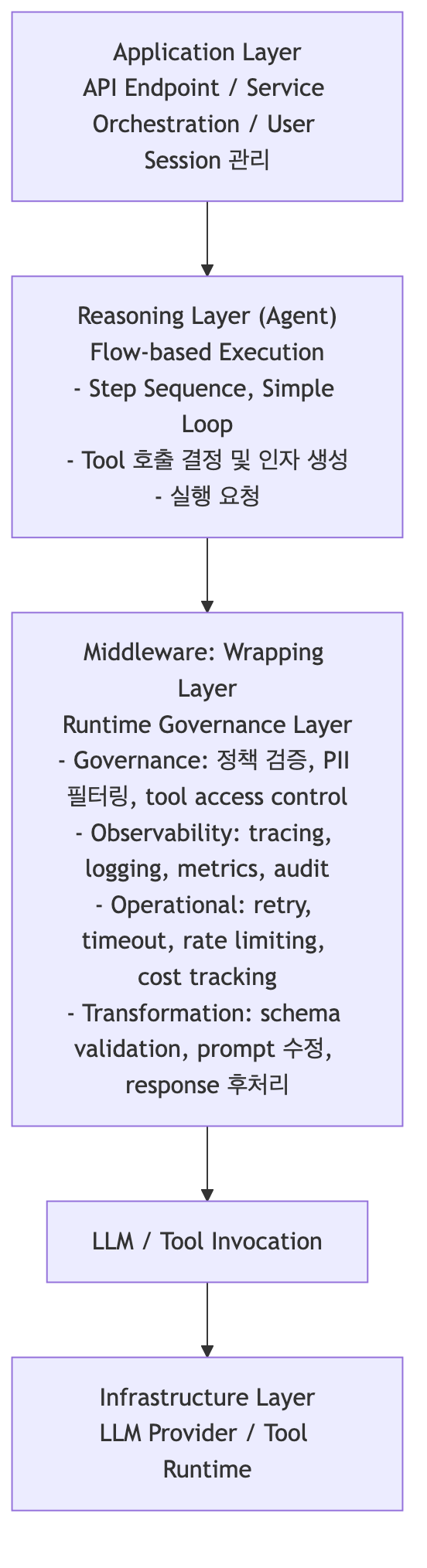 Application Layer
API Endpoint / Service Orchestration / User Session 관리

Reasoning Layer (Agent)
Flow-based Execution
- Step Sequence, Simple Loop
- Tool 호출 결정 및 인자 생성
- 실행 요청

Middleware: Wrapping Layer
Runtime Governance Layer
- Governance: 정책 검증, PII 필터링, tool access control
- Observability: tracing, logging, metrics, audit
- Operational: retry, timeout, rate limiting, cost tracking
- Transformation: schema validation, prompt 수정, response 후처리

LLM / Tool Invocation

Infrastructure Layer
LLM Provider / Tool Runtime